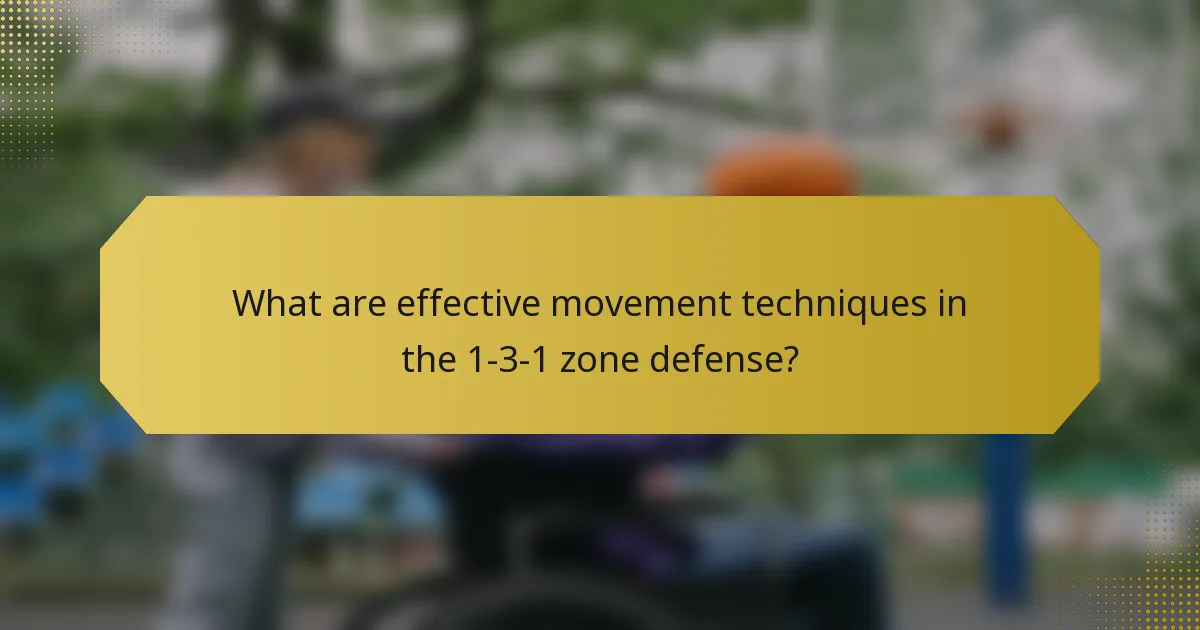 What are effective movement techniques in the 1-3-1 zone defense?